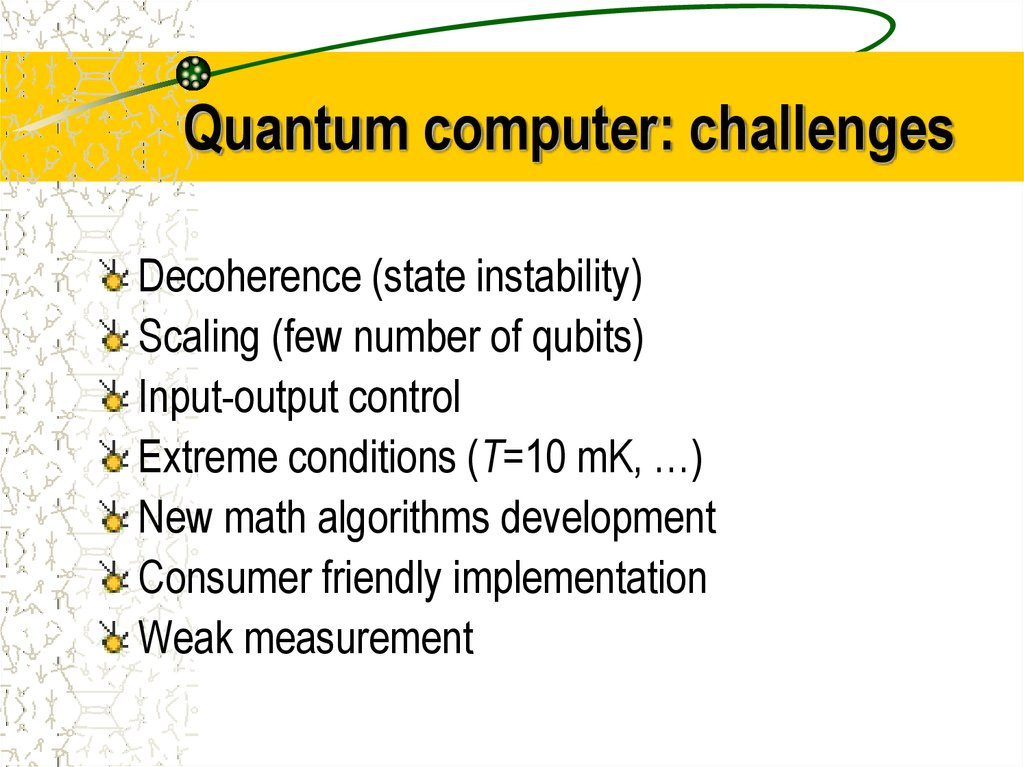 Quantum computer: challenges

Decoherence (state instability)
Scaling (few number of qubits)
Input-output control
Extreme conditions ($T$=10 mK, …)
New math algorithms development
Consumer friendly implementation
Weak measurement